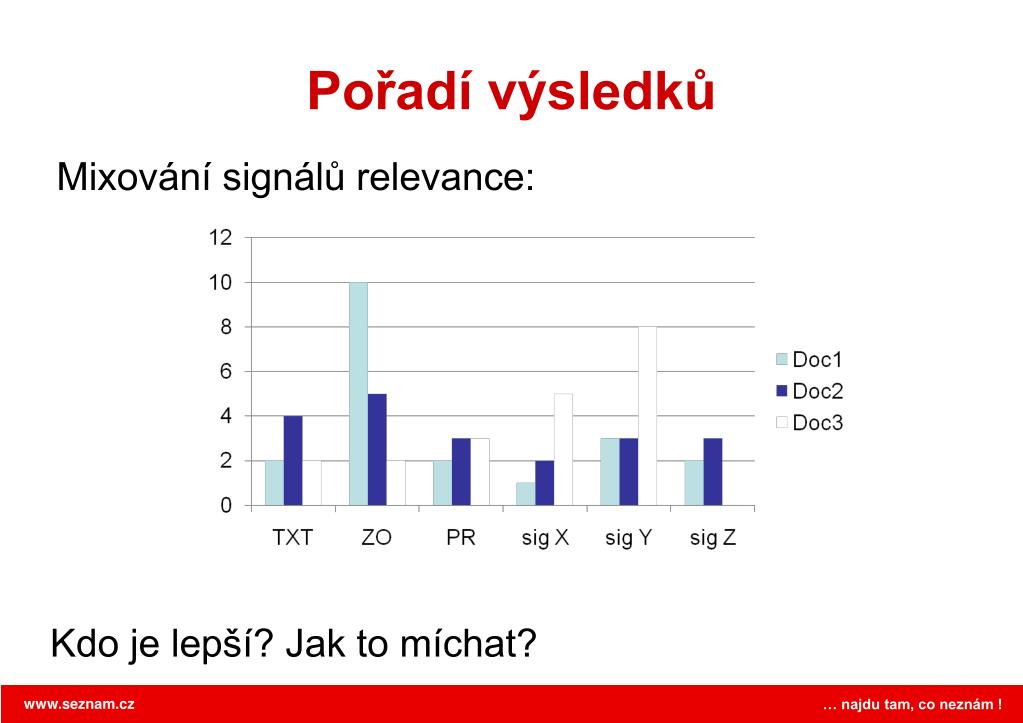 Pořadí výsledků

Mixování signálů relevance:

12
10
8
6
4
2
0

TXT ZO PR sig X sig Y sig Z

Doc1
Doc2
Doc3

Kdo je lepší? Jak to míchat?

www.seznam.cz

… najdu tam, co neznám !